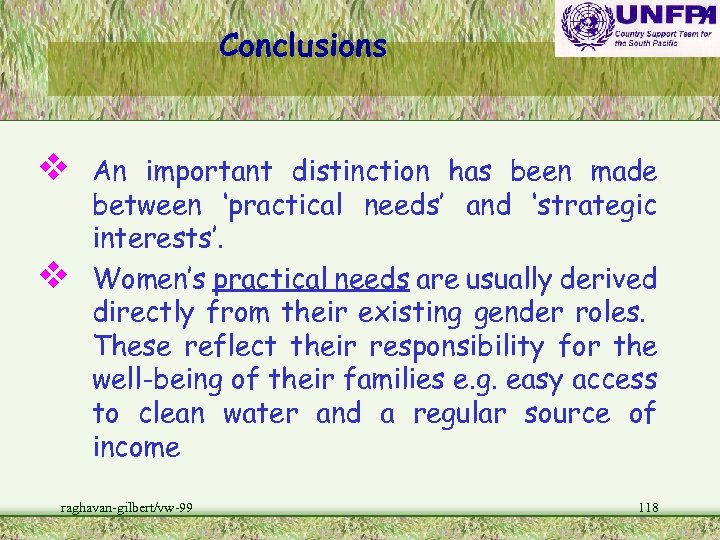 Conclusions

UNFPA
Country Support Team for the South Pacific

❖ An important distinction has been made between ‘practical needs’ and ‘strategic interests’.

❖ Women’s practical needs are usually derived directly from their existing gender roles. These reflect their responsibility for the well-being of their families e.g. easy access to clean water and a regular source of income

raghavan-gilbert/vw-99

118